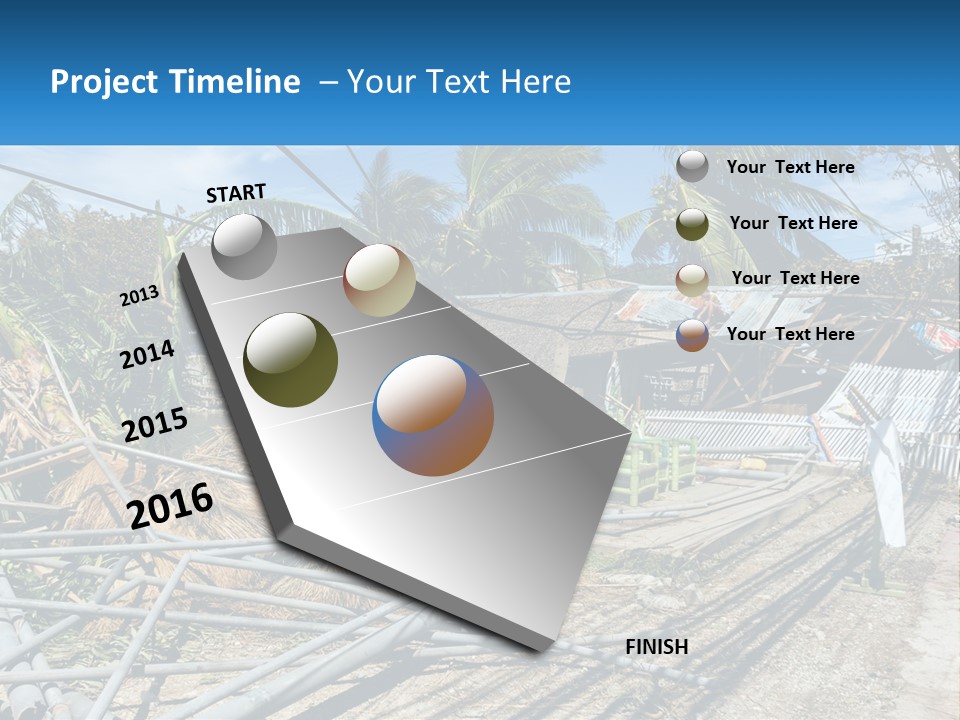 Project Timeline – Your Text Here

START

2013

2014

2015

2016

FINISH

Your Text Here

Your Text Here

Your Text Here

Your Text Here